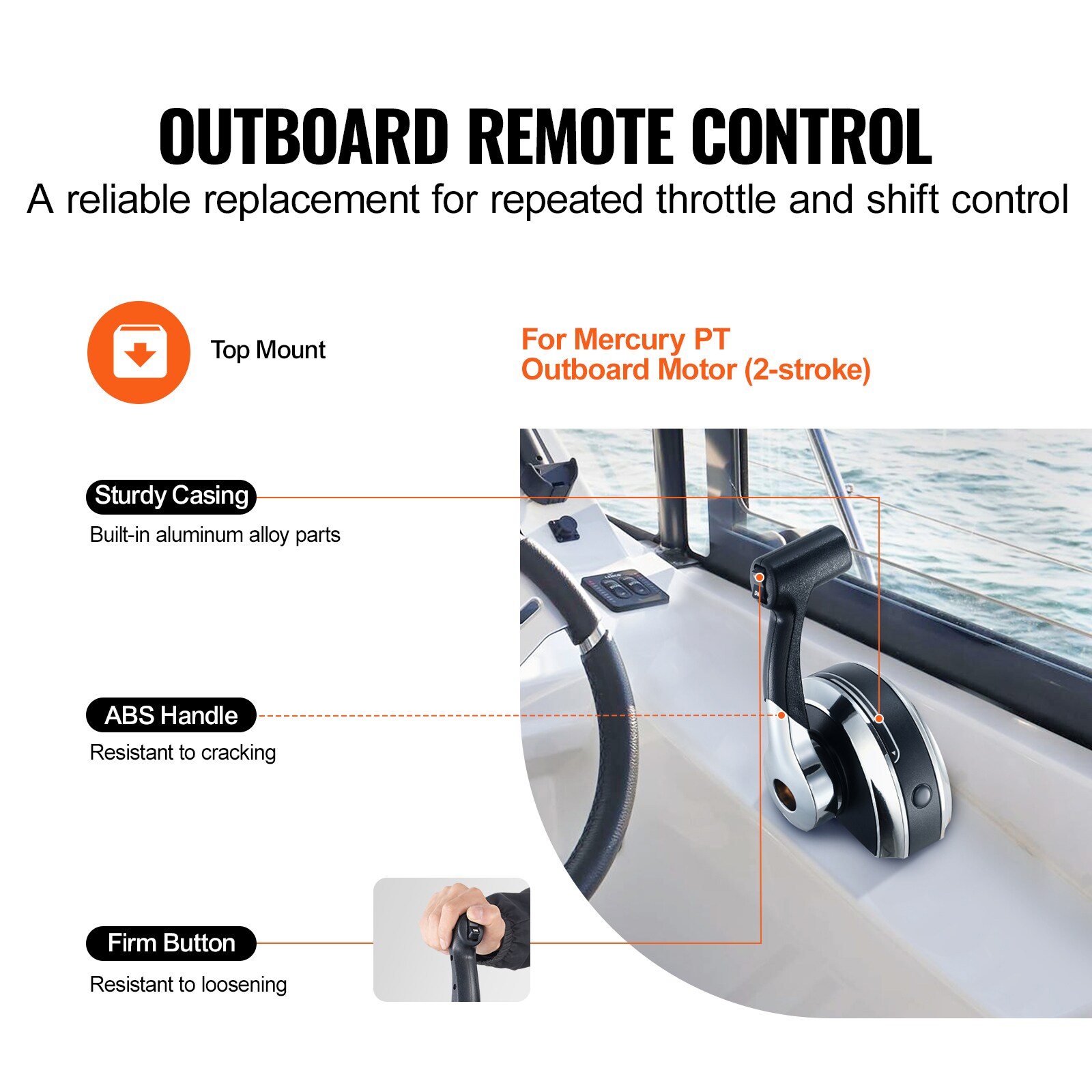 OUTBOARD REMOTE CONTROL
A reliable replacement for repeated throttle and shift control

Top Mount

For Mercury PT
Outboard Motor (2-stroke)

Sturdy Casing
Built-in aluminum alloy parts

ABS Handle
Resistant to cracking

Firm Button
Resistant to loosening